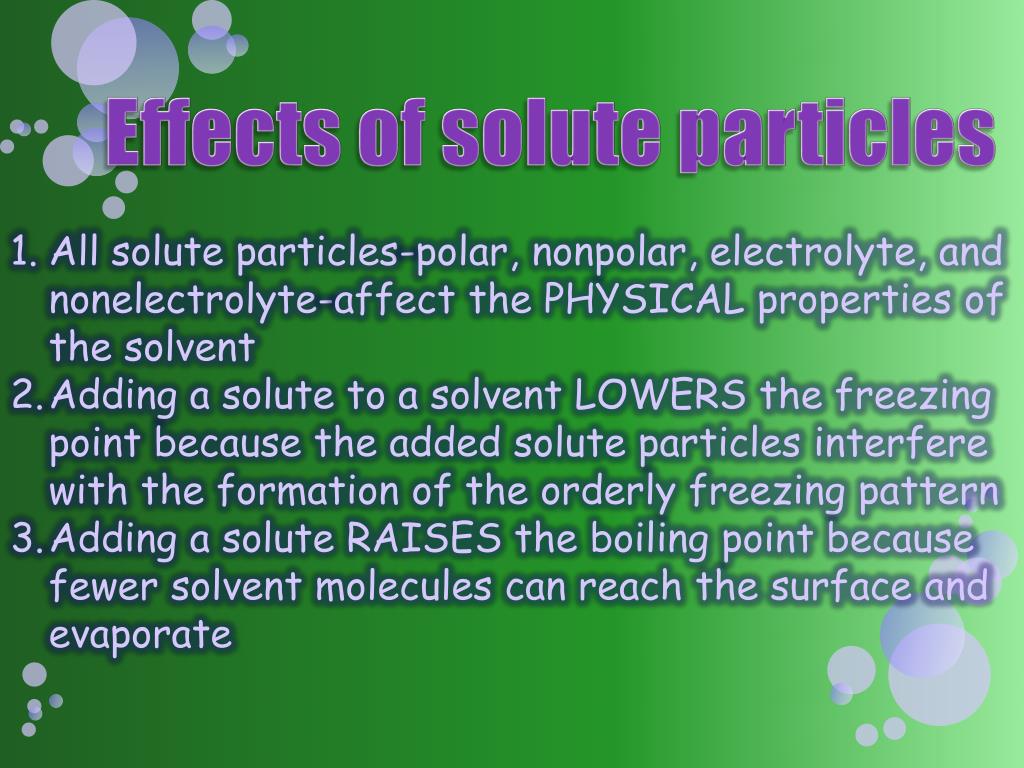 Effects of solute particles

1. All solute particles-polar, nonpolar, electrolyte, and nonelectrolyte-affect the PHYSICAL properties of the solvent
2. Adding a solute to a solvent LOWERS the freezing point because the added solute particles interfere with the formation of the orderly freezing pattern
3. Adding a solute RAISES the boiling point because fewer solvent molecules can reach the surface and evaporate